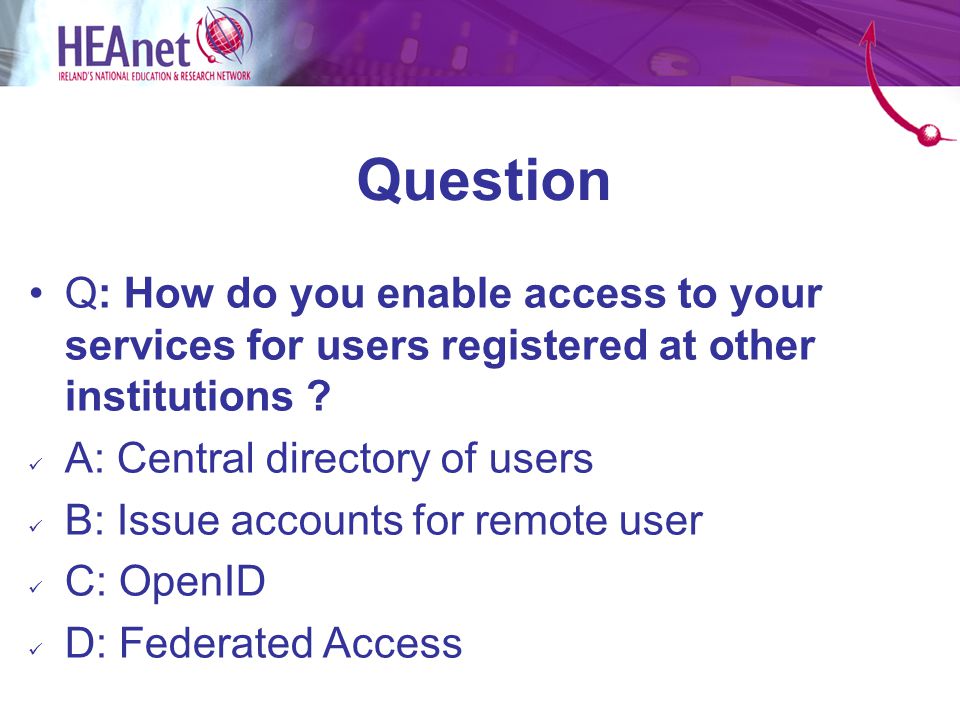 HEAnet
IRELAND'S NATIONAL EDUCATION & RESEARCH NETWORK

Question

• Q: How do you enable access to your services for users registered at other institutions ?
✓ A: Central directory of users
✓ B: Issue accounts for remote user
✓ C: OpenID
✓ D: Federated Access